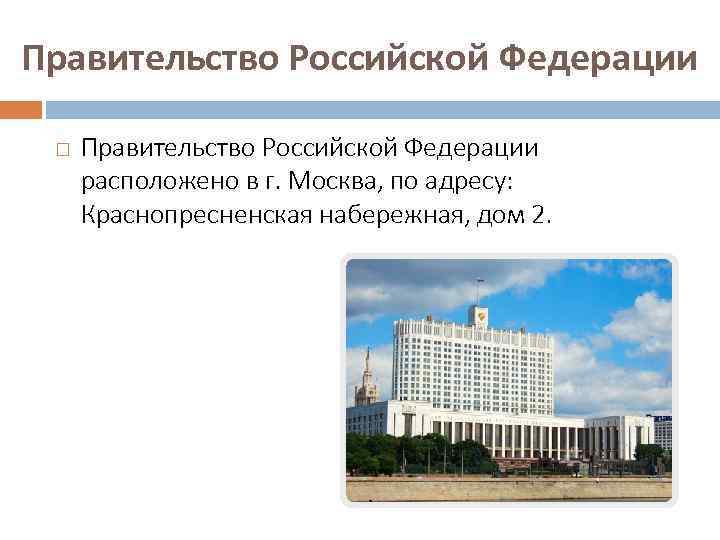 Правительство Российской Федерации

Правительство Российской Федерации расположено в г. Москва, по адресу: Краснопресненская набережная, дом 2.